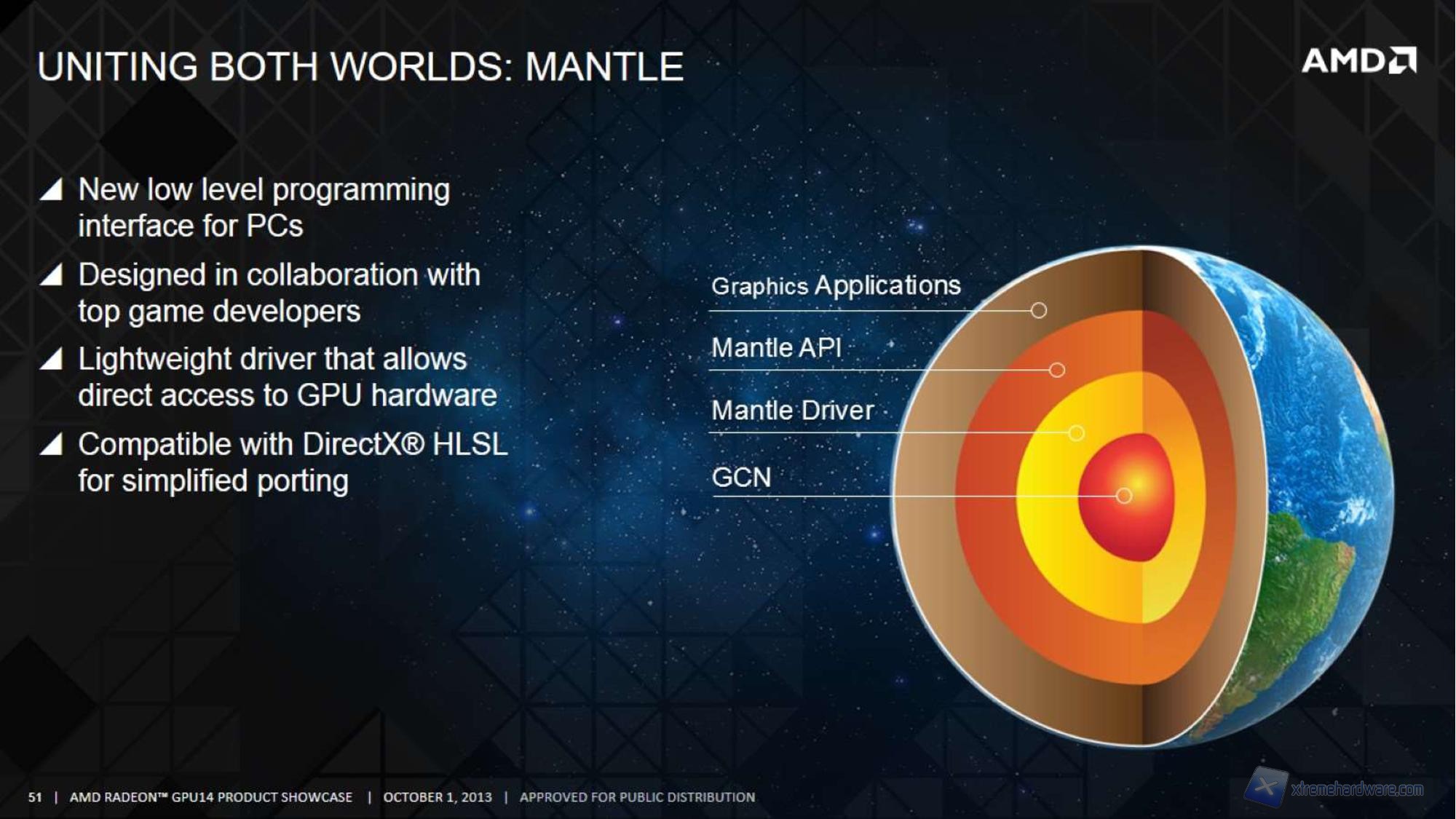 UNITING BOTH WORLDS: MANTLE

AMD

New low level programming interface for PCs

Designed in collaboration with top game developers

Lightweight driver that allows direct access to GPU hardware

Compatible with DirectX® HLSL for simplified porting

Graphics Applications

Mantle API

Mantle Driver

GCN

51 | AMD RADEON™ GPU14 PRODUCT SHOWCASE | OCTOBER 1, 2013 | APPROVED FOR PUBLIC DISTRIBUTION

xtremehardware.com